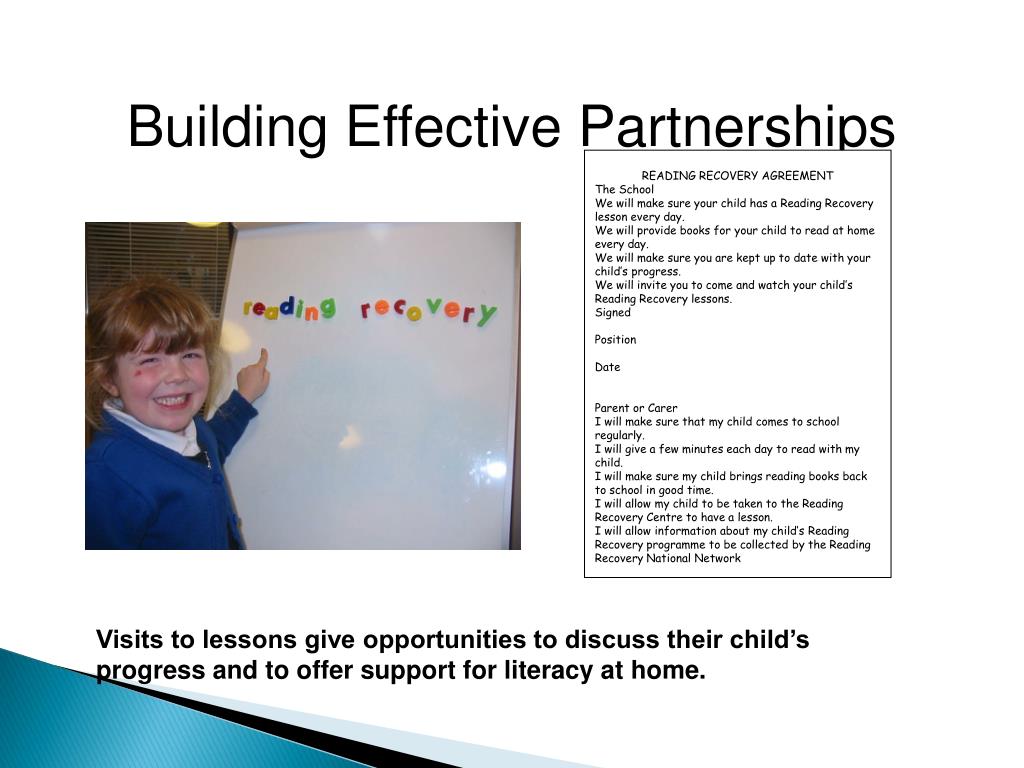 Building Effective Partnerships

reading recovery

READING RECOVERY AGREEMENT
The School
We will make sure your child has a Reading Recovery lesson every day.
We will provide books for your child to read at home every day.
We will make sure you are kept up to date with your child's progress.
We will invite you to come and watch your child's Reading Recovery lessons.
Signed

Position

Date

Parent or Carer
I will make sure that my child comes to school regularly.
I will give a few minutes each day to read with my child.
I will make sure my child brings reading books back to school in good time.
I will allow my child to be taken to the Reading Recovery Centre to have a lesson.
I will allow information about my child's Reading Recovery programme to be collected by the Reading Recovery National Network

Visits to lessons give opportunities to discuss their child's progress and to offer support for literacy at home.